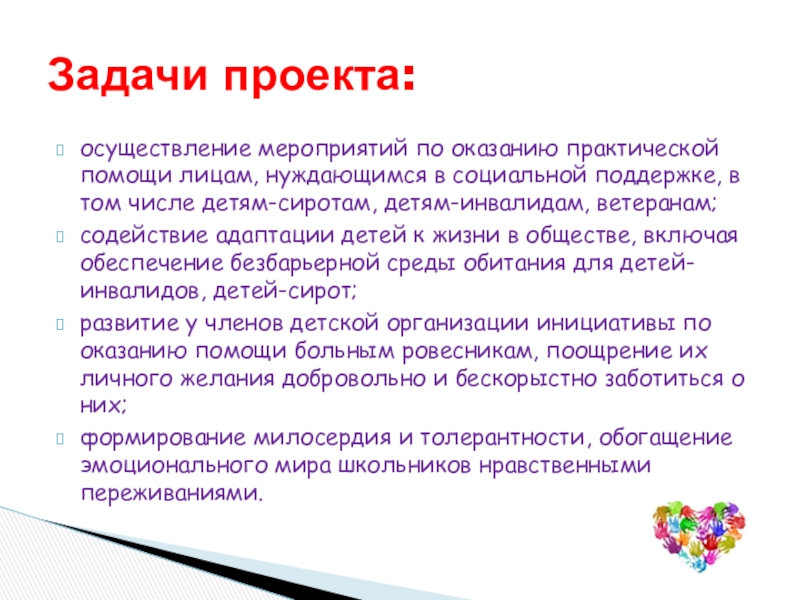 Задачи проекта:

осуществление мероприятий по оказанию практической помощи лицам, нуждающимся в социальной поддержке, в том числе детям-сиротам, детям-инвалидам, ветеранам;

содействие адаптации детей к жизни в обществе, включая обеспечение безбарьерной среды обитания для детей-инвалидов, детей-сирот;

развитие у членов детской организации инициативы по оказанию помощи больным ровесникам, поощрение их личного желания добровольно и бескорыстно заботиться о них;

формирование милосердия и толерантности, обогащение эмоционального мира школьников нравственными переживаниями.